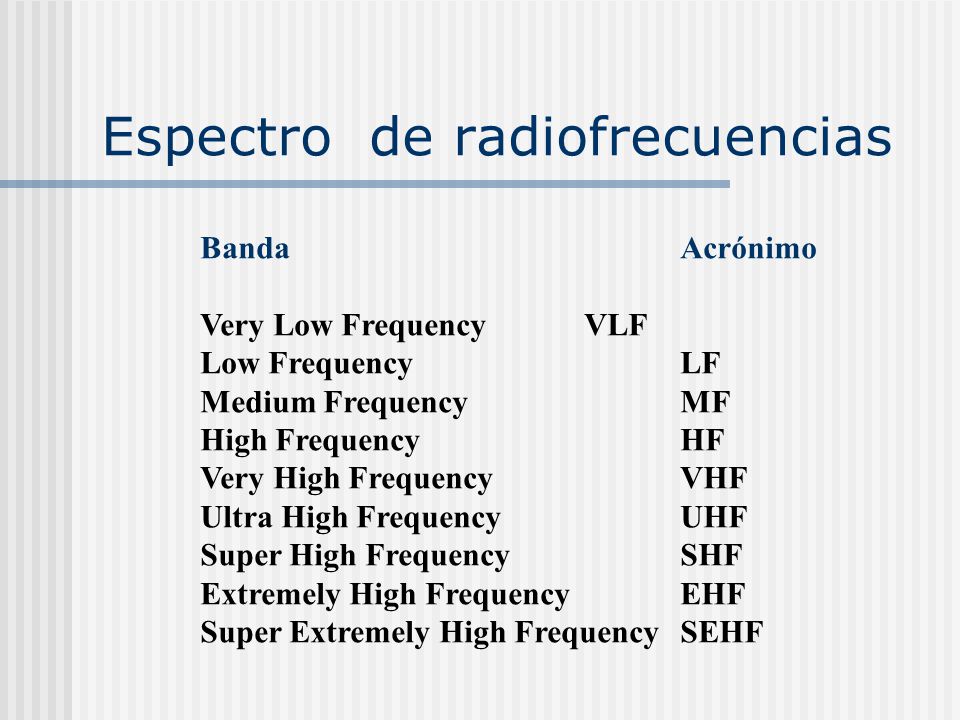 Espectro  de radiofrecuencias

| Banda | Acrónimo |
|---|---|
| Very Low Frequency | VLF |
| Low Frequency | LF |
| Medium Frequency | MF |
| High Frequency | HF |
| Very High Frequency | VHF |
| Ultra High Frequency | UHF |
| Super High Frequency | SHF |
| Extremely High Frequency | EHF |
| Super Extremely High Frequency | SEHF |